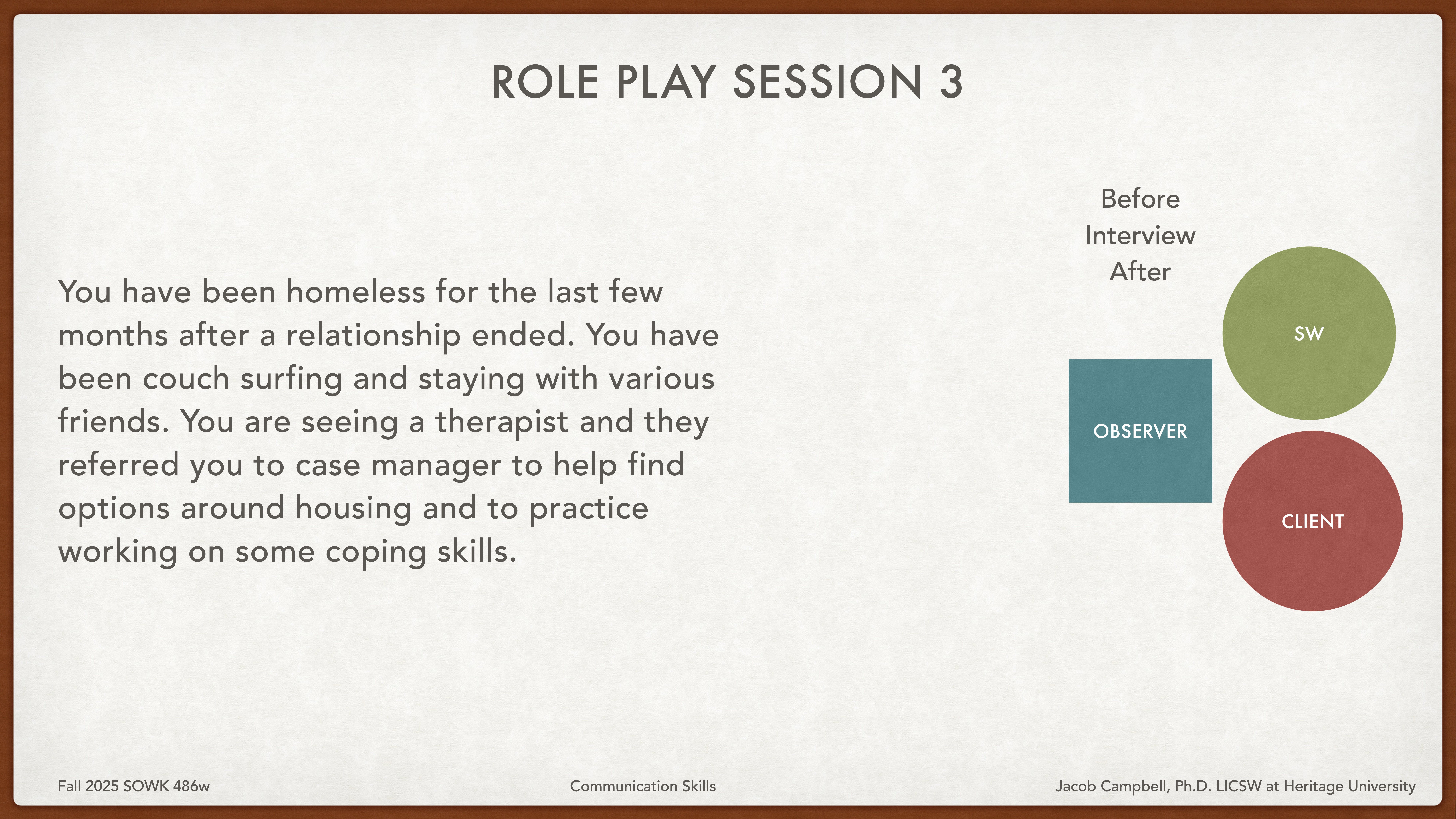 ROLE PLAY SESSION 3

You have been homeless for the last few months after a relationship ended. You have been couch surfing and staying with various friends. You are seeing a therapist and they referred you to case manager to help find options around housing and to practice working on some coping skills.

Before
Interview
After

SW

OBSERVER

CLIENT

Fall 2025 SOWK 486w

Communication Skills

Jacob Campbell, Ph.D. LICSW at Heritage University